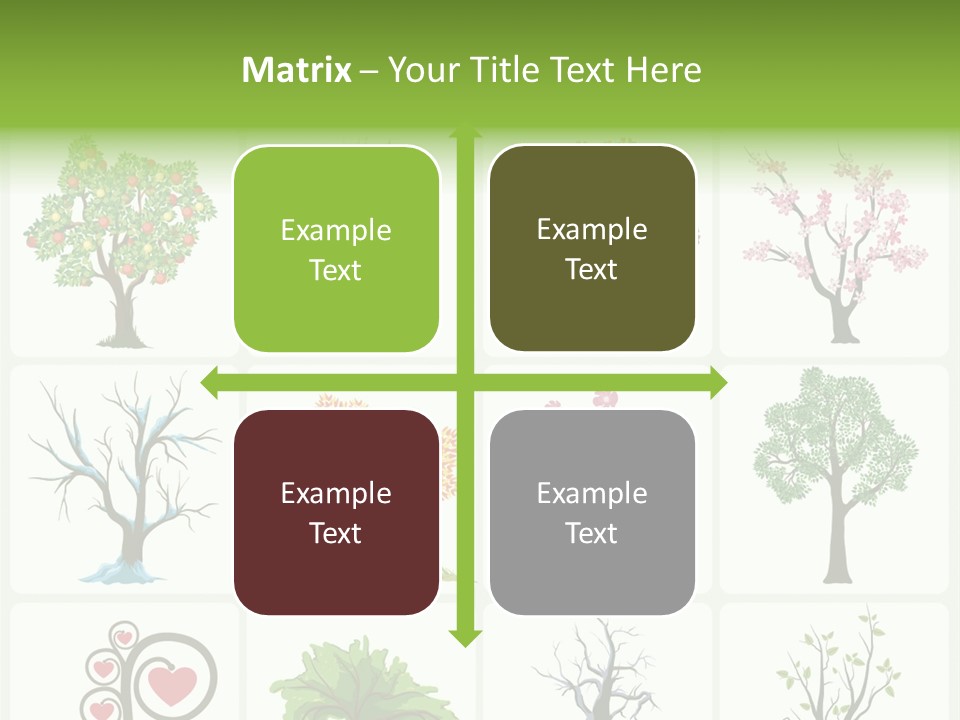 Matrix – Your Title Text Here

Example Text

Example Text

Example Text

Example Text